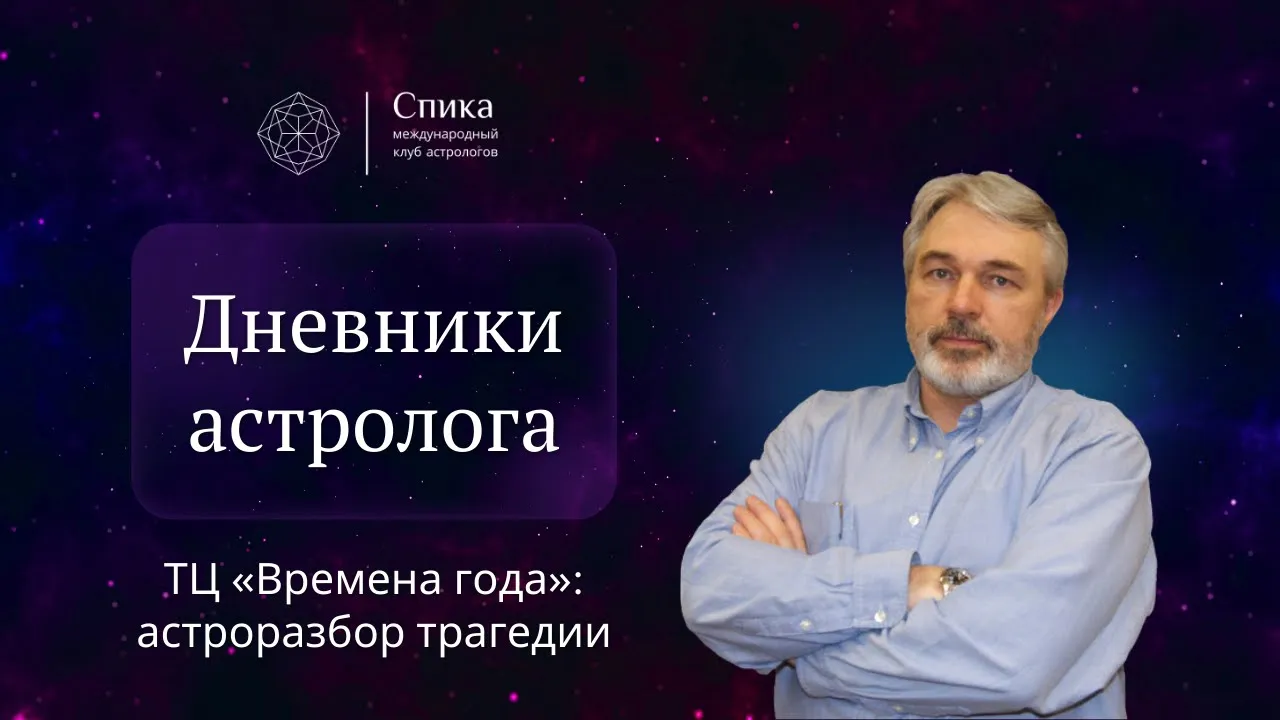 Спика
международный клуб астрологов

Дневники астролога

ТЦ «Времена года»: астроразбор трагедии